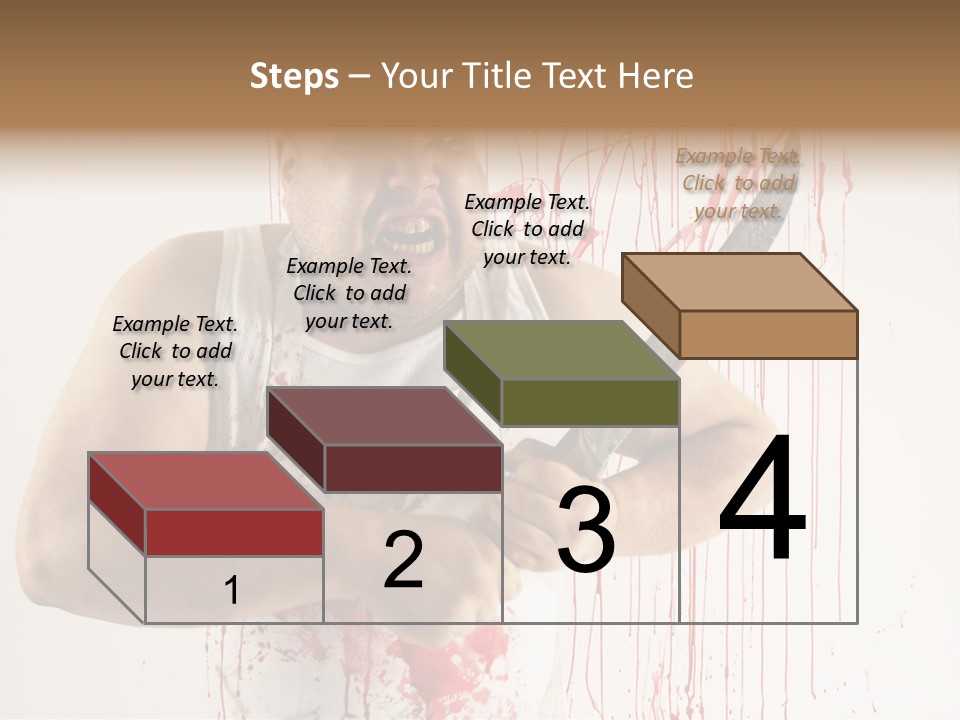 Steps – Your Title Text Here

Example Text. Click to add your text.

Example Text. Click to add your text.

Example Text. Click to add your text.

Example Text. Click to add your text.

1

2

3

4